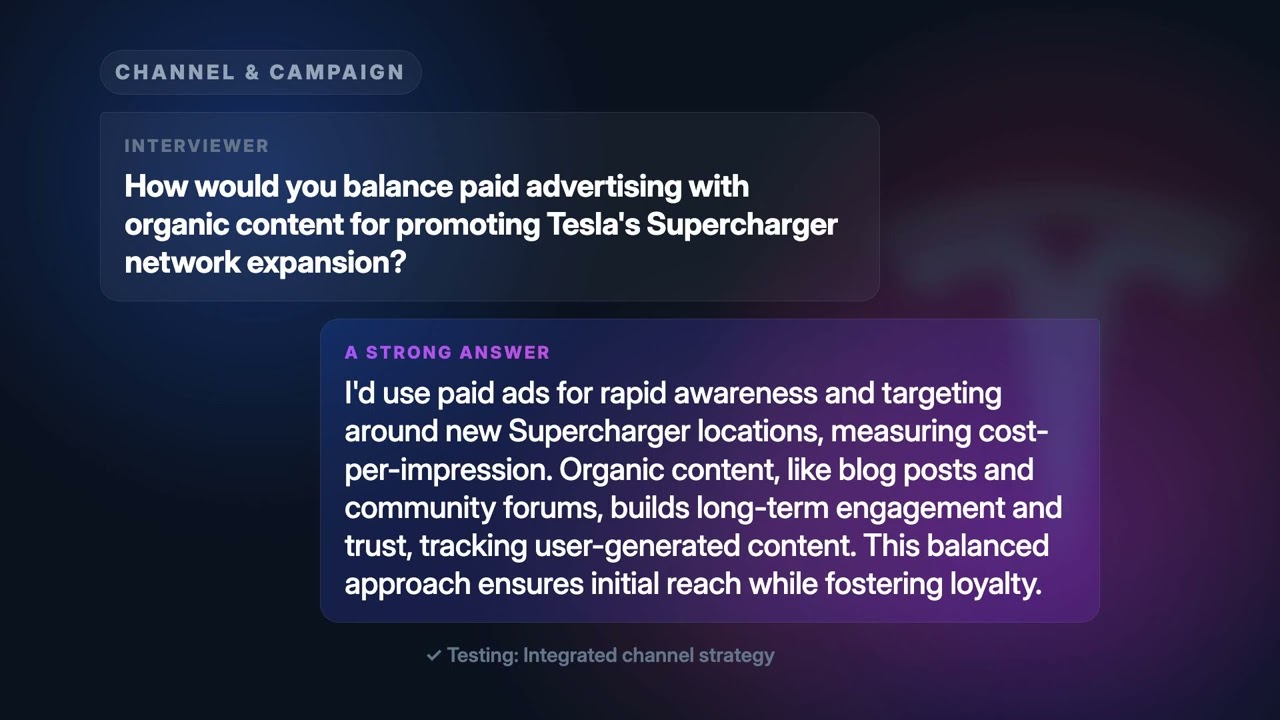 CHANNEL & CAMPAIGN

INTERVIEWER

How would you balance paid advertising with organic content for promoting Tesla's Supercharger network expansion?

A STRONG ANSWER

I'd use paid ads for rapid awareness and targeting around new Supercharger locations, measuring cost-per-impression. Organic content, like blog posts and community forums, builds long-term engagement and trust, tracking user-generated content. This balanced approach ensures initial reach while fostering loyalty.

✓ Testing: Integrated channel strategy